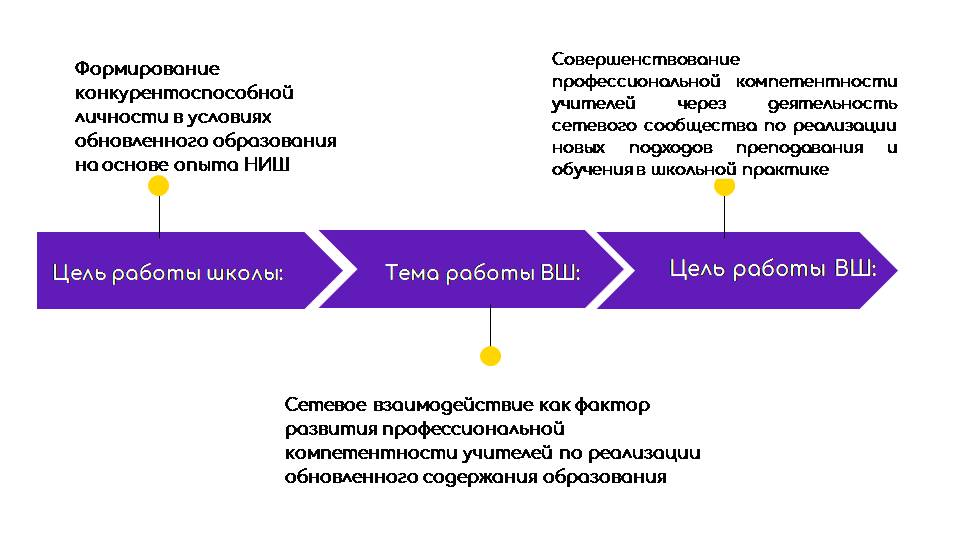 Формирование конкурентоспособной личности в условиях обновленного образования на основе опыта НИШ

Совершенствование профессиональной компетентности учителей через деятельность сетевого сообщества по реализации новых подходов преподавания и обучения в школьной практике

Цель работы школы:

Тема работы ВШ:

Цель работы ВШ:

Сетевое взаимодействие как фактор развития профессиональной компетентности учителей по реализации обновленного содержания образования